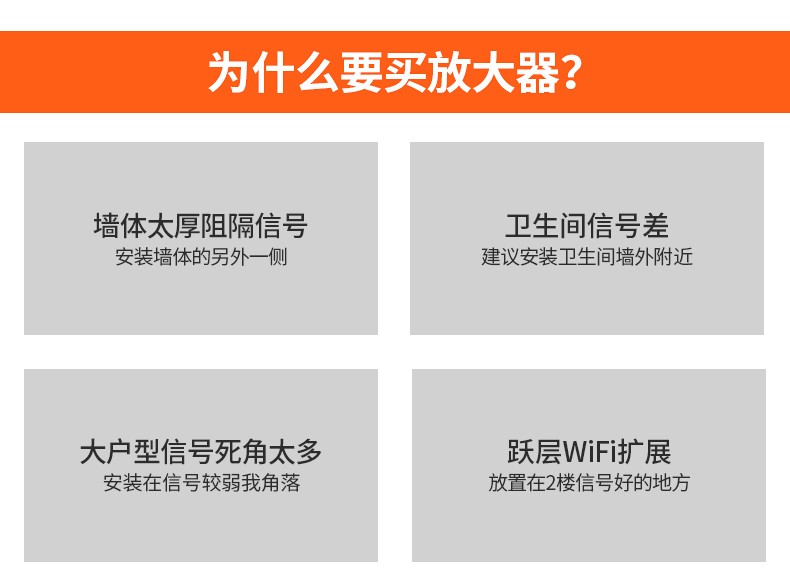 为什么要买放大器?

墙体太厚阻隔信号
安装墙体的另外一侧

卫生间信号差
建议安装卫生间墙外附近

大户型信号死角太多
安装在信号较弱我角落

跃层WiFi扩展
放置在2楼信号好的地方